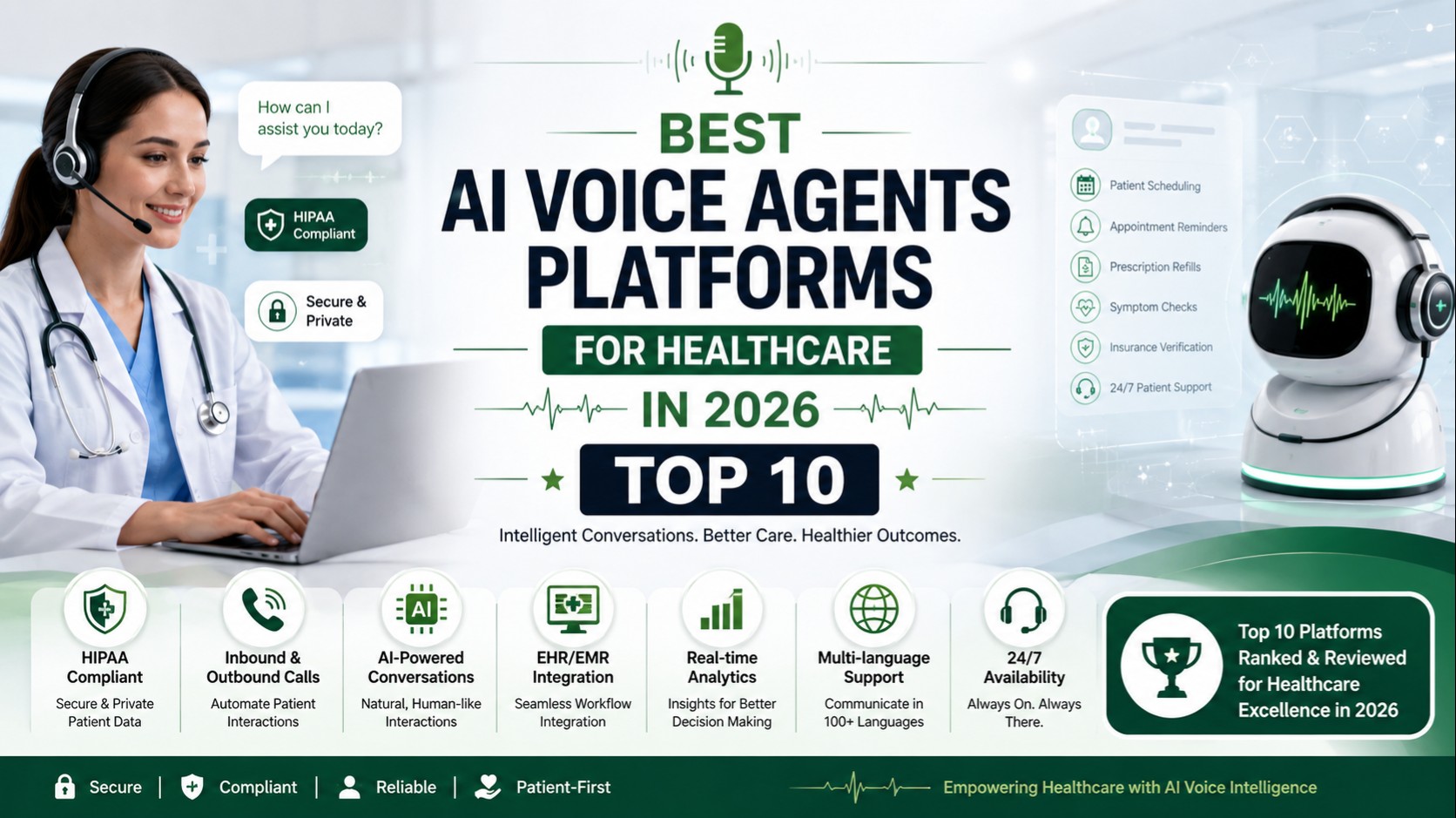 How can I assist you today?

HIPAA Compliant

Secure & Private

BEST
AI VOICE AGENTS PLATFORMS
FOR HEALTHCARE
IN 2026
TOP 10

Intelligent Conversations. Better Care. Healthier Outcomes.

Patient Scheduling
Appointment Reminders
Prescription Refills
Symptom Checks
Insurance Verification
24/7 Patient Support

AI

HIPAA Compliant
Secure & Private Patient Data

Inbound & Outbound Calls
Automate Patient Interactions

AI-Powered Conversations
Natural, Human-like Interactions

EHR/EMR Integration
Seamless Workflow Integration

Real-time Analytics
Insights for Better Decision Making

Multi-language Support
Communicate in 100+ Languages

24/7 Availability
Always On. Always There.

Top 10 Platforms Ranked & Reviewed for Healthcare Excellence in 2026

Secure | Compliant | Reliable | Patient-First

Empowering Healthcare with AI Voice Intelligence